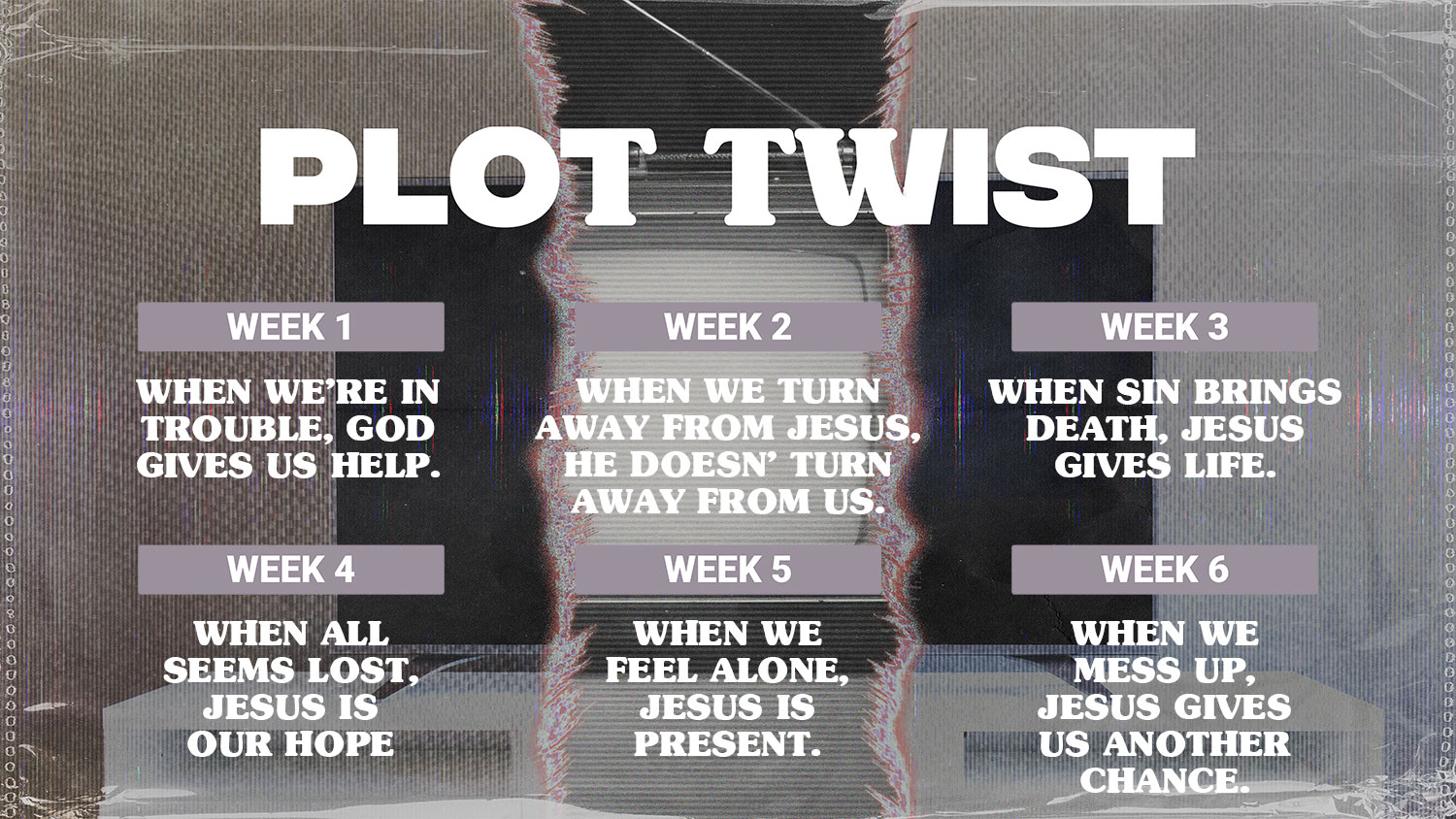 PLOT TWIST

WEEK 1

WHEN WE'RE IN TROUBLE, GOD GIVES US HELP.

WEEK 2

WHEN WE TURN AWAY FROM JESUS, HE DOESN' TURN AWAY FROM US.

WEEK 3

WHEN SIN BRINGS DEATH, JESUS GIVES LIFE.

WEEK 4

WHEN ALL SEEMS LOST, JESUS IS OUR HOPE

WEEK 5

WHEN WE FEEL ALONE, JESUS IS PRESENT.

WEEK 6

WHEN WE MESS UP, JESUS GIVES US ANOTHER CHANCE.